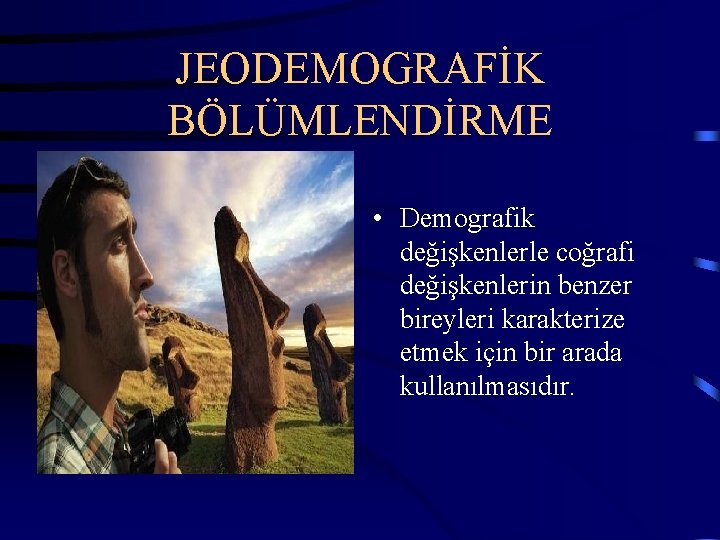 JEODEMOGRAFİK BÖLÜMLENDİRME

• Demografik değişkenlerle coğrafi değişkenlerin benzer bireyleri karakterize etmek için bir arada kullanılmasıdır.